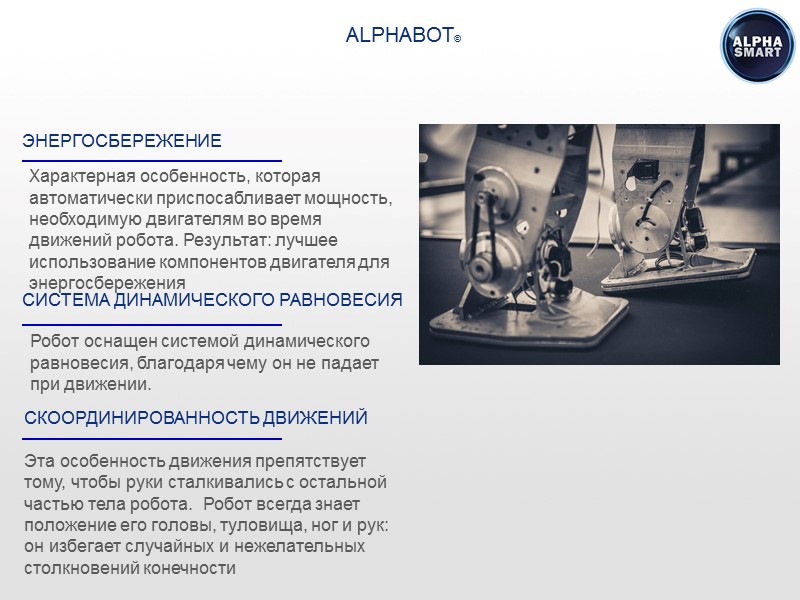 ALPHABOT©

ALPHA SMART

ЭНЕРГОСБЕРЕЖЕНИЕ

Характерная особенность, которая автоматически приспосабливает мощность, необходимую двигателям во время движений робота. Результат: лучшее использование компонентов двигателя для энергосбережения

СИСТЕМА ДИНАМИЧЕСКОГО РАВНОВЕСИЯ

Робот оснащен системой динамического равновесия, благодаря чему он не падает при движении.

СКООРДИНИРОВАННОСТЬ ДВИЖЕНИЙ

Эта особенность движения препятствует тому, чтобы руки сталкивались с остальной частью тела робота. Робот всегда знает положение его головы, туловища, ног и рук: он избегает случайных и нежелательных столкновений конечности